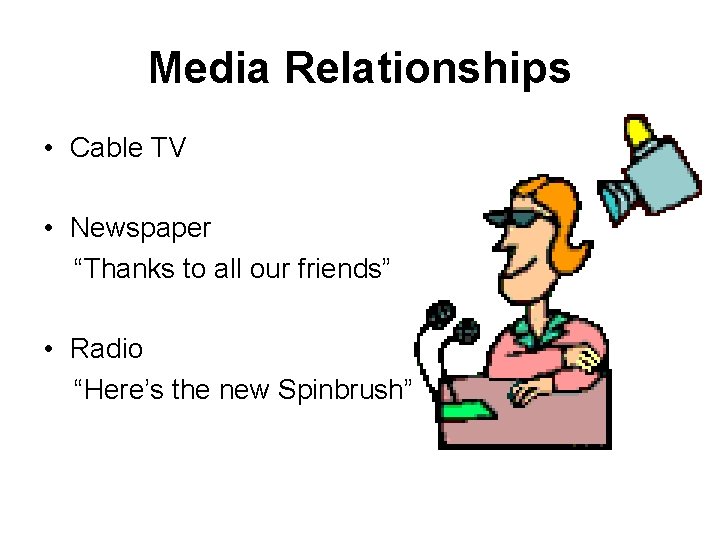 Media Relationships

• Cable TV

• Newspaper
“Thanks to all our friends”

• Radio
“Here’s the new Spinbrush”